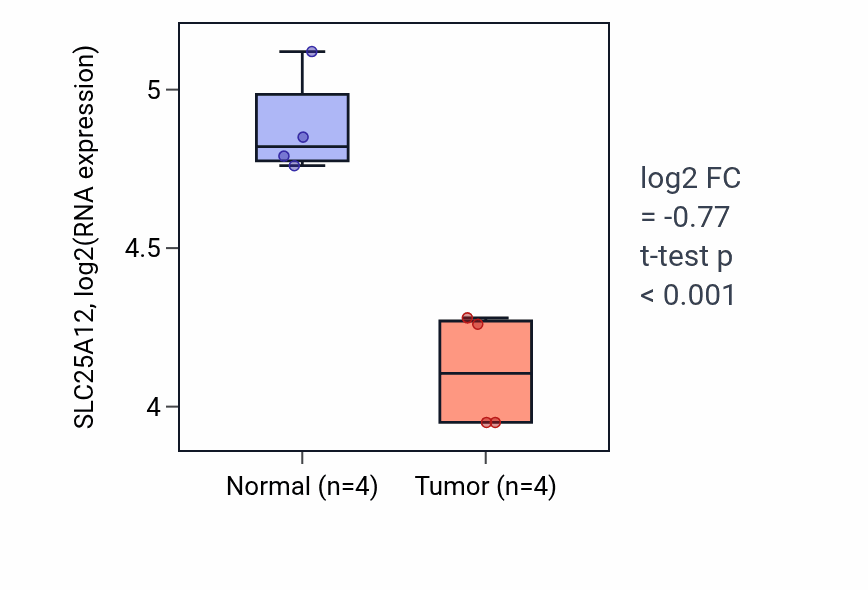 SLC25A12, log2(RNA expression)

5
4.5
4

Normal (n=4)
Tumor (n=4)

log2 FC
= -0.77
t-test p
< 0.001